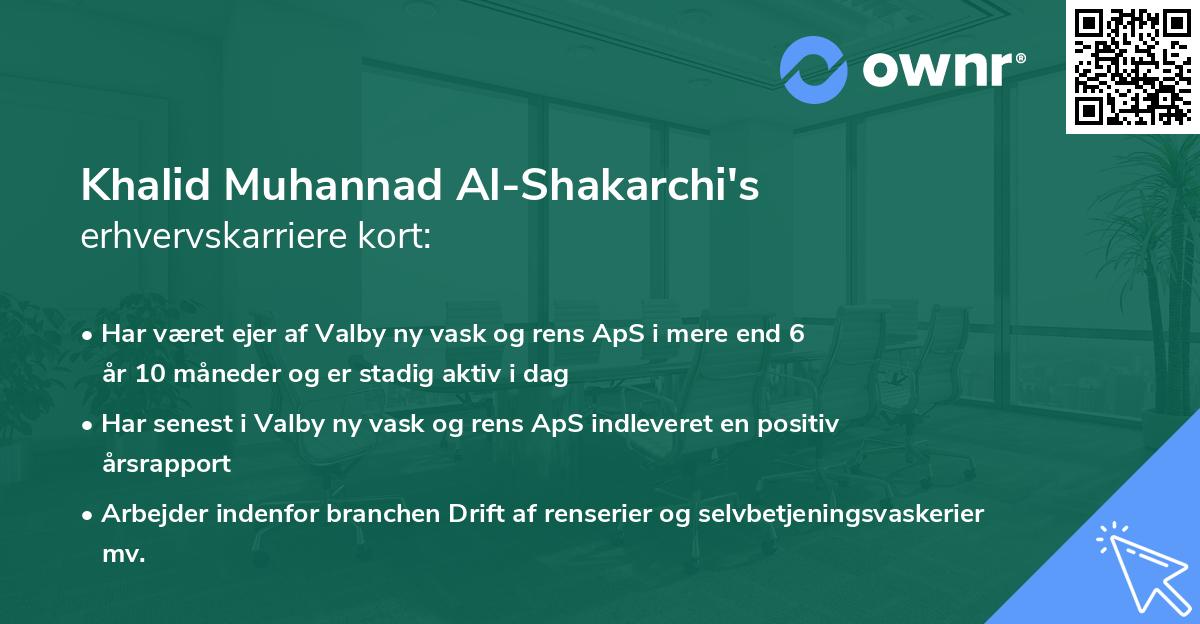 ownr®

Khalid Muhannad Al-Shakarchi's
erhvervskarriere kort:

• Har været ejer af Valby ny vask og rens ApS i mere end 6 år 10 måneder og er stadig aktiv i dag

• Har senest i Valby ny vask og rens ApS indleveret en positiv årsrapport

• Arbejder indenfor branchen Drift af renserier og selvbetjeningsvaskerier mv.